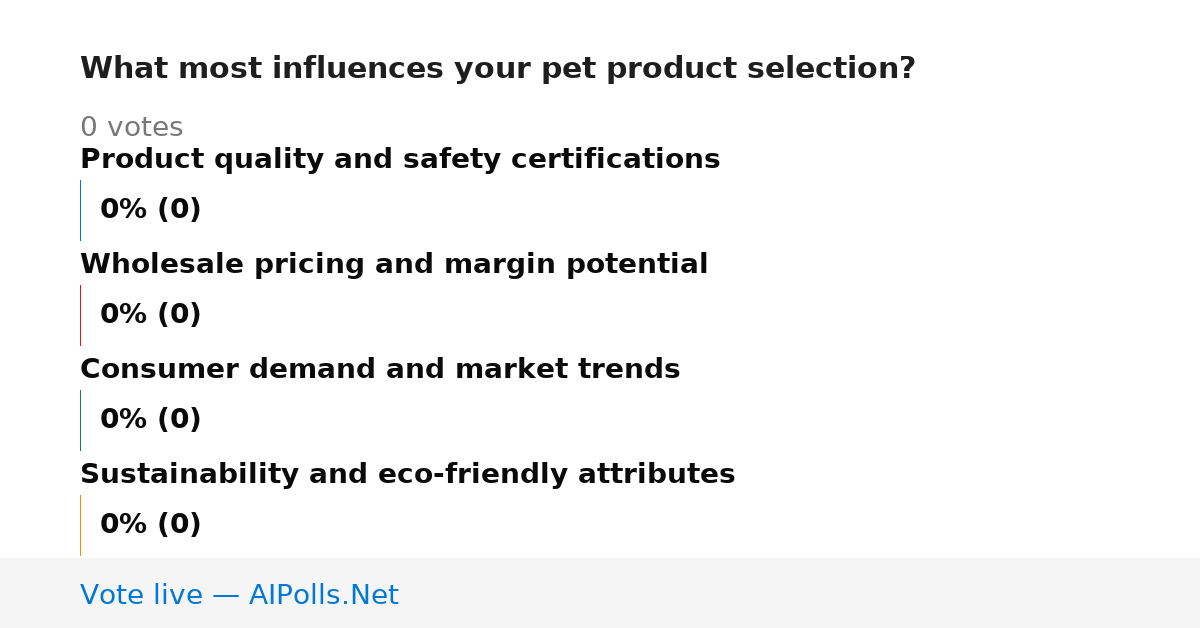 What most influences your pet product selection?

0 votes

Product quality and safety certifications

0% (0)

Wholesale pricing and margin potential

0% (0)

Consumer demand and market trends

0% (0)

Sustainability and eco-friendly attributes

0% (0)

Vote live — AIPolls.Net